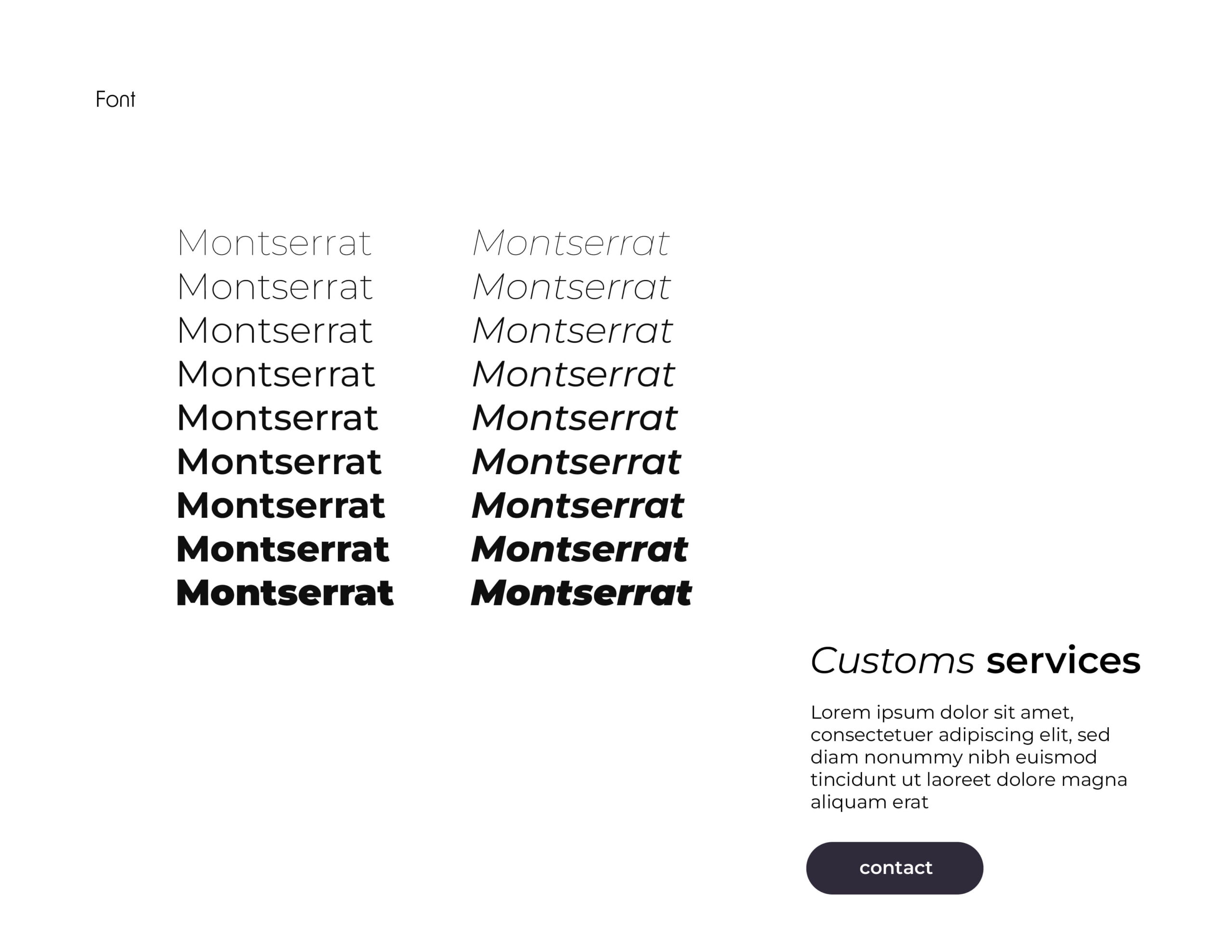 Font

Montserrat
Montserrat
Montserrat
Montserrat
Montserrat
Montserrat
Montserrat
Montserrat
Montserrat

Montserrat
Montserrat
Montserrat
Montserrat
Montserrat
Montserrat
Montserrat
Montserrat
Montserrat

Customs services

Lorem ipsum dolor sit amet, consectetuer adipiscing elit, sed diam nonummy nibh euismod tincidunt ut laoreet dolore magna aliquam erat

contact